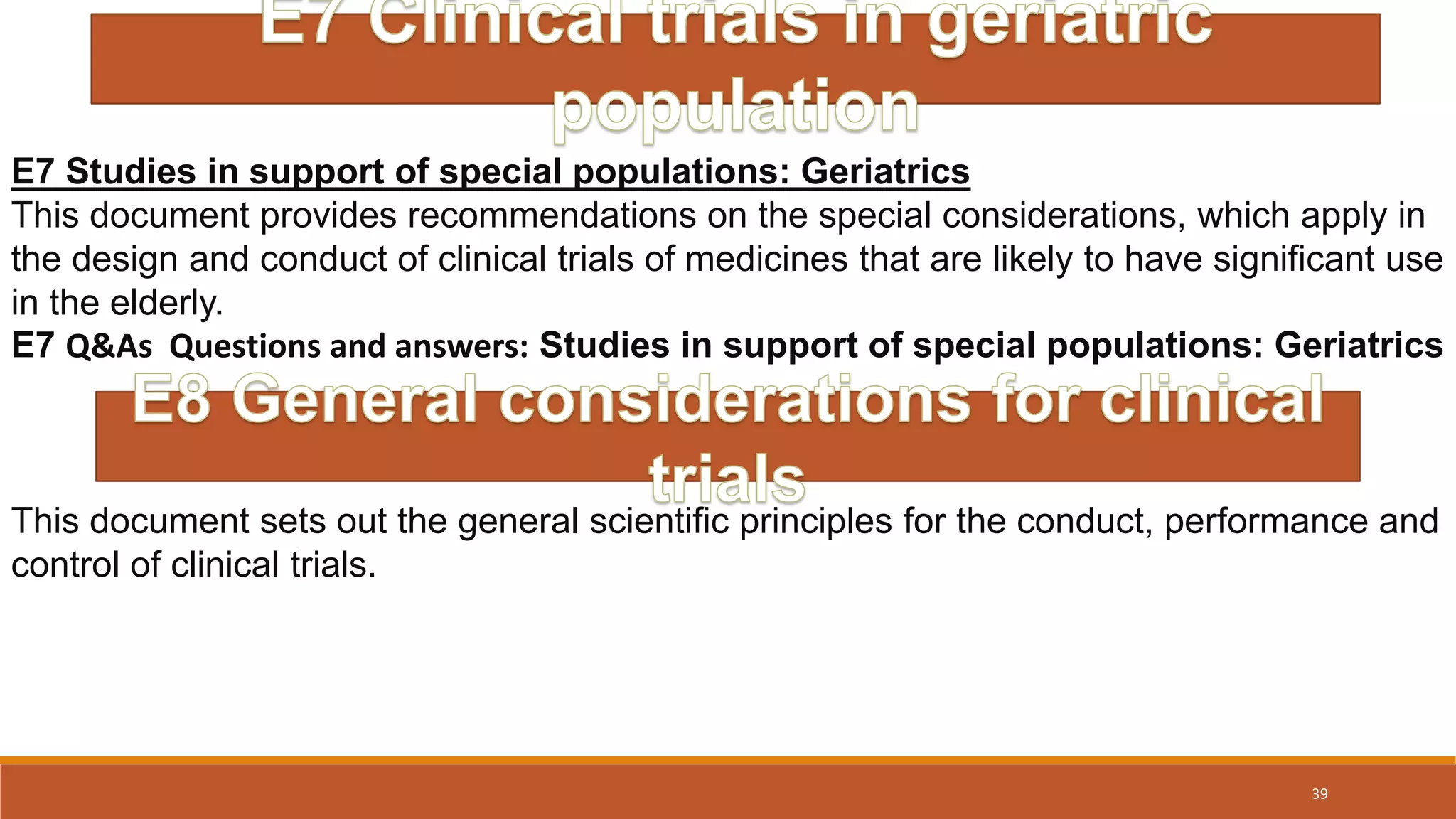 E7 Clinical trials in geriatric population

E7 Studies in support of special populations: Geriatrics
This document provides recommendations on the special considerations, which apply in the design and conduct of clinical trials of medicines that are likely to have significant use in the elderly.
E7 Q&As Questions and answers: Studies in support of special populations: Geriatrics

E8 General considerations for clinical trials

This document sets out the general scientific principles for the conduct, performance and control of clinical trials.

39